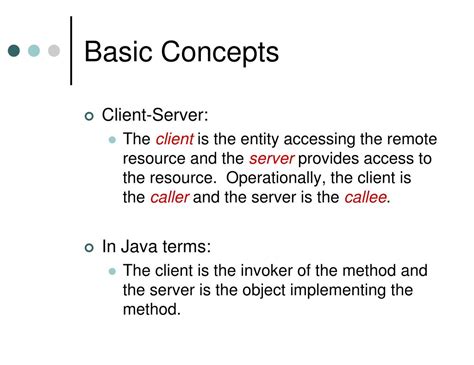 Basic Concepts

Client-Server:

The client is the entity accessing the remote resource and the server provides access to the resource. Operationally, the client is the caller and the server is the callee.

In Java terms:

The client is the invoker of the method and the server is the object implementing the method.